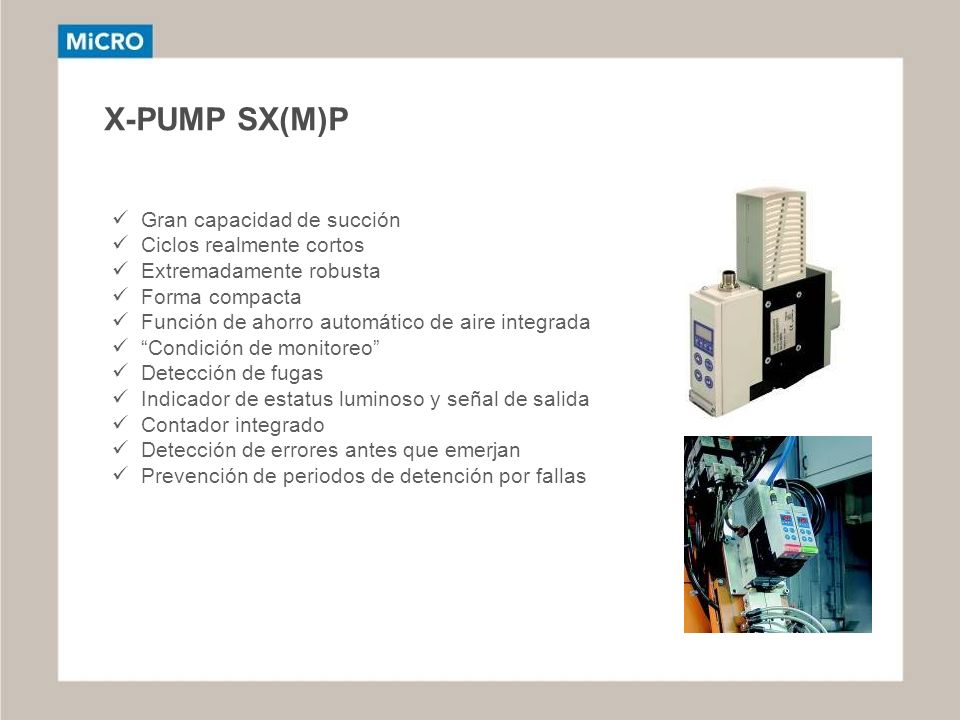 MiCRO

X-PUMP SX(M)P

✓ Gran capacidad de succión
✓ Ciclos realmente cortos
✓ Extremadamente robusta
✓ Forma compacta
✓ Función de ahorro automático de aire integrada
✓ “Condición de monitoreo”
✓ Detección de fugas
✓ Indicador de estatus luminoso y señal de salida
✓ Contador integrado
✓ Detección de errores antes que emerjan
✓ Prevención de periodos de detención por fallas